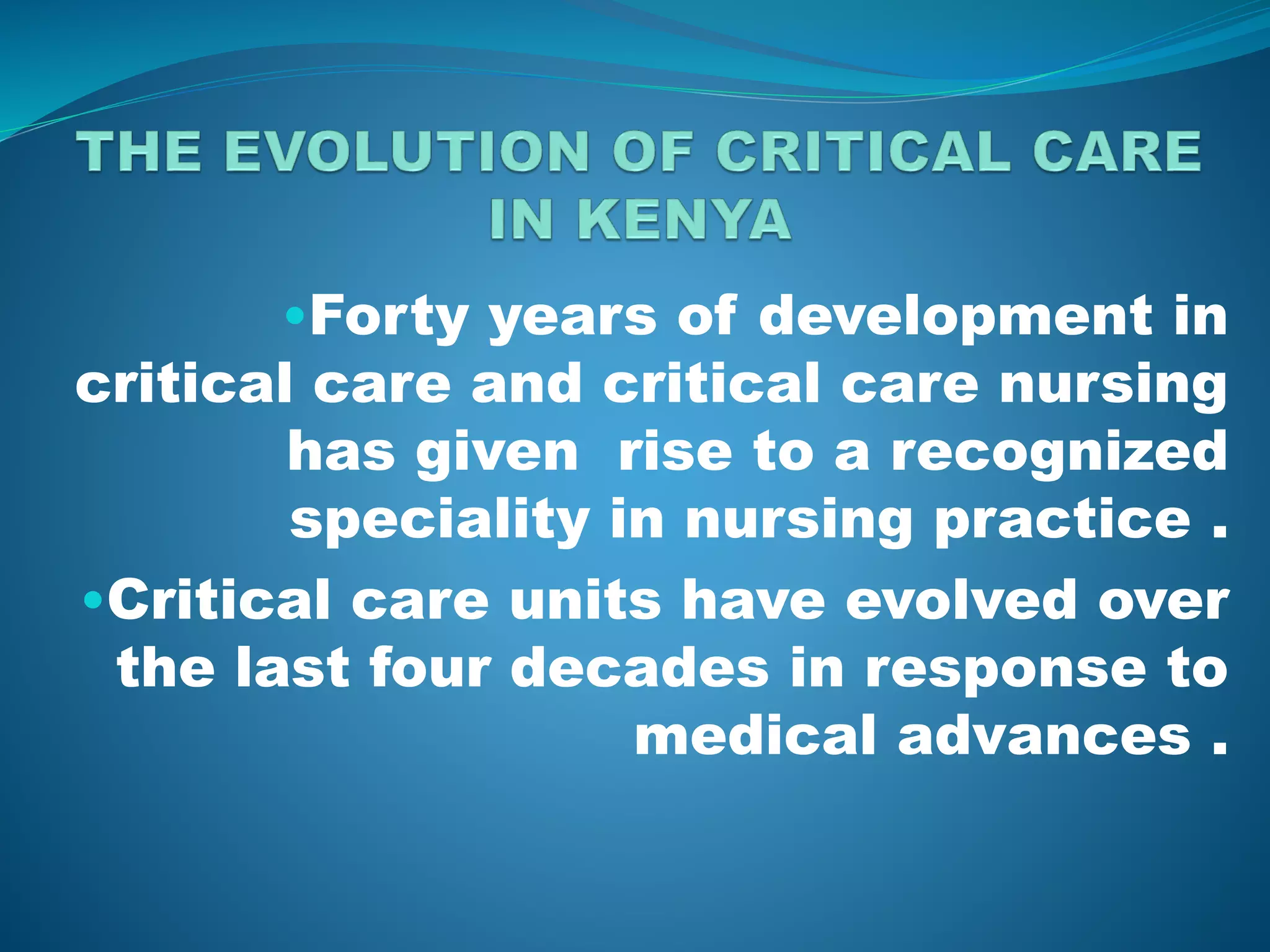 THE EVOLUTION OF CRITICAL CARE IN KENYA

•Forty years of development in critical care and critical care nursing has given rise to a recognized speciality in nursing practice .

•Critical care units have evolved over the last four decades in response to medical advances .